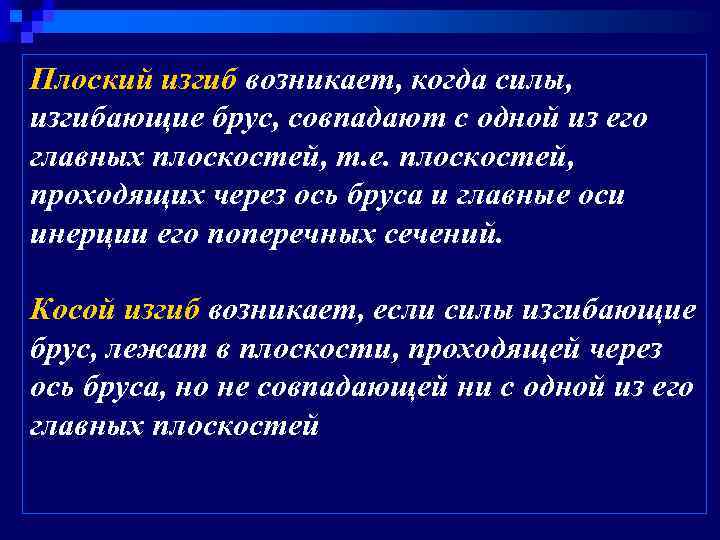 Плоский изгиб возникает, когда силы, изгибающие брус, совпадают с одной из его главных плоскостей, т.е. плоскостей, проходящих через ось бруса и главные оси инерции его поперечных сечений.

Косой изгиб возникает, если силы изгибающие брус, лежат в плоскости, проходящей через ось бруса, но не совпадающей ни с одной из его главных плоскостей